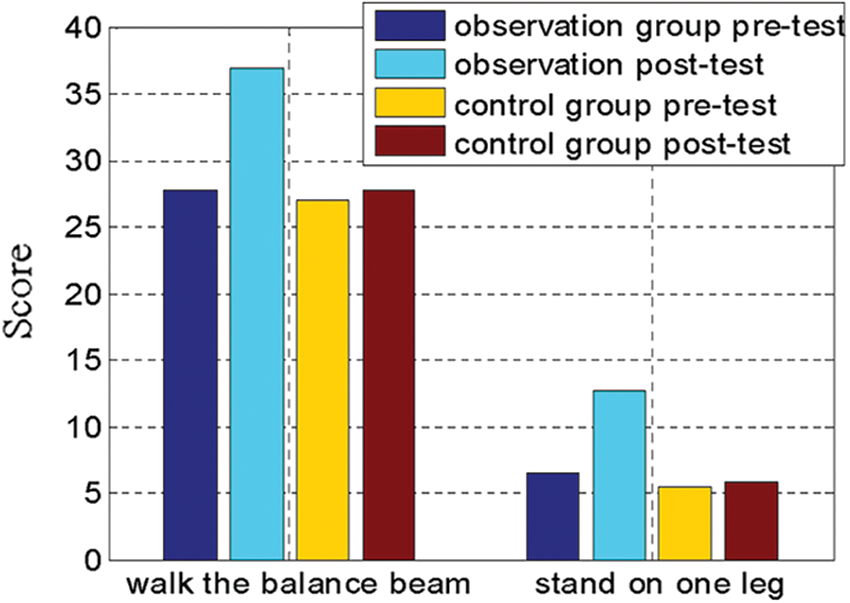 observation group pre-test
observation post-test
control group pre-test
control group post-test

Score

40
35
30
25
20
15
10
5
0

walk the balance beam
stand on one leg